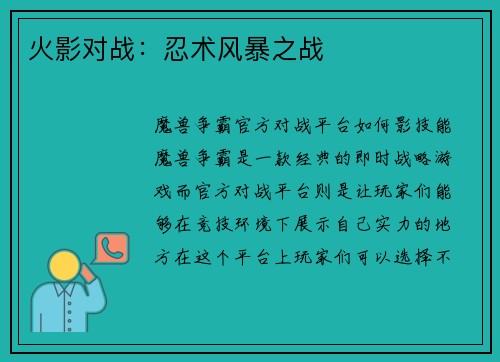 火影对战：忍术风暴之战

魔兽争霸官方对战平台如何影技能魔兽争霸是一款经典的即时战略游戏而官方对战平台则是让玩家们能够在竞技环境下展示自己实力的地方在这个平台上玩家们可以选择不